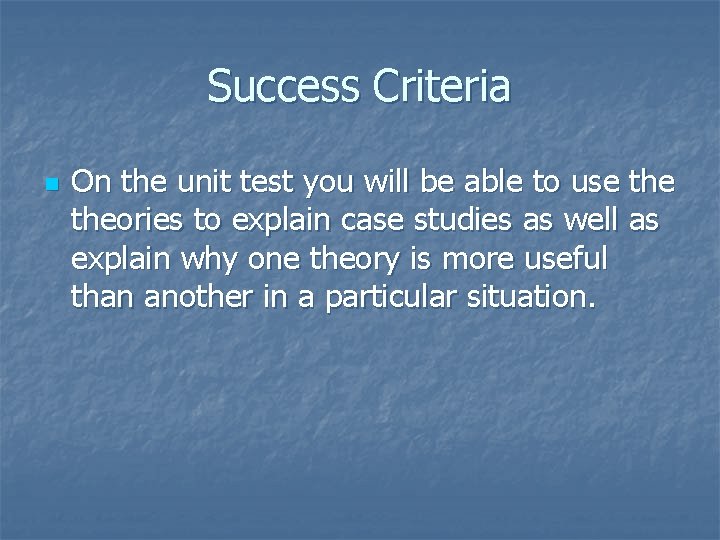 Success Criteria

On the unit test you will be able to use the theories to explain case studies as well as explain why one theory is more useful than another in a particular situation.